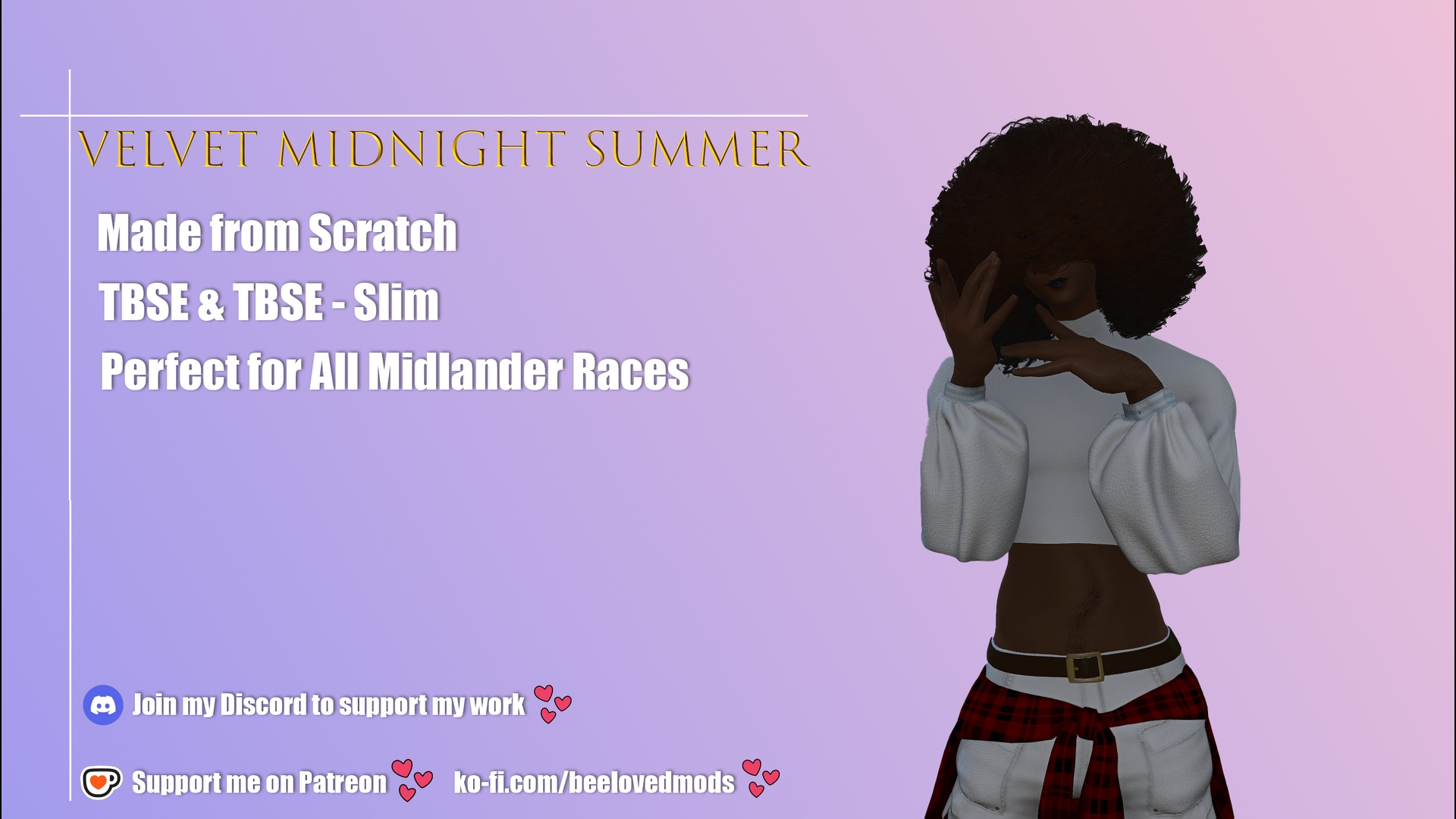 VELVET MIDNIGHT SUMMER

Made from Scratch

TBSE & TBSE - Slim

Perfect for All Midlander Races

Join my Discord to support my work

Support me on Patreon ko-fi.com/beelovedmods